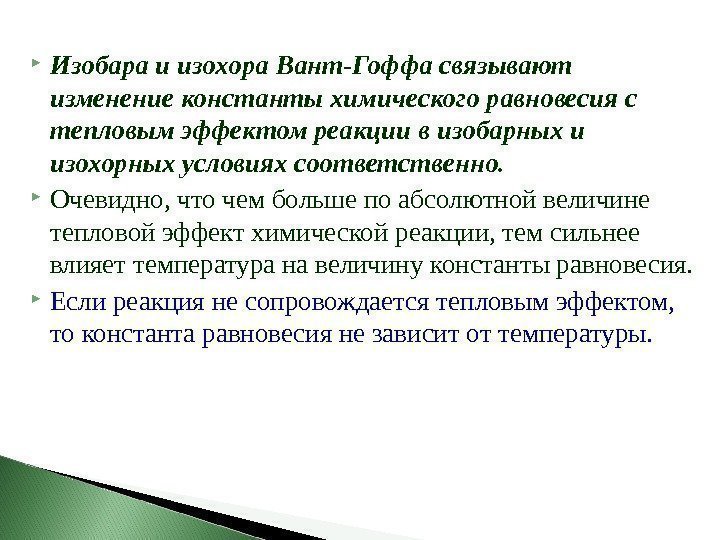 Изобара и изохора Вант-Гоффа связывают изменение константы химического равновесия с тепловым эффектом реакции в изобарных и изохорных условиях соответственно.

Очевидно, что чем больше по абсолютной величине тепловой эффект химической реакции, тем сильнее влияет температура на величину константы равновесия.

Если реакция не сопровождается тепловым эффектом, то константа равновесия не зависит от температуры.